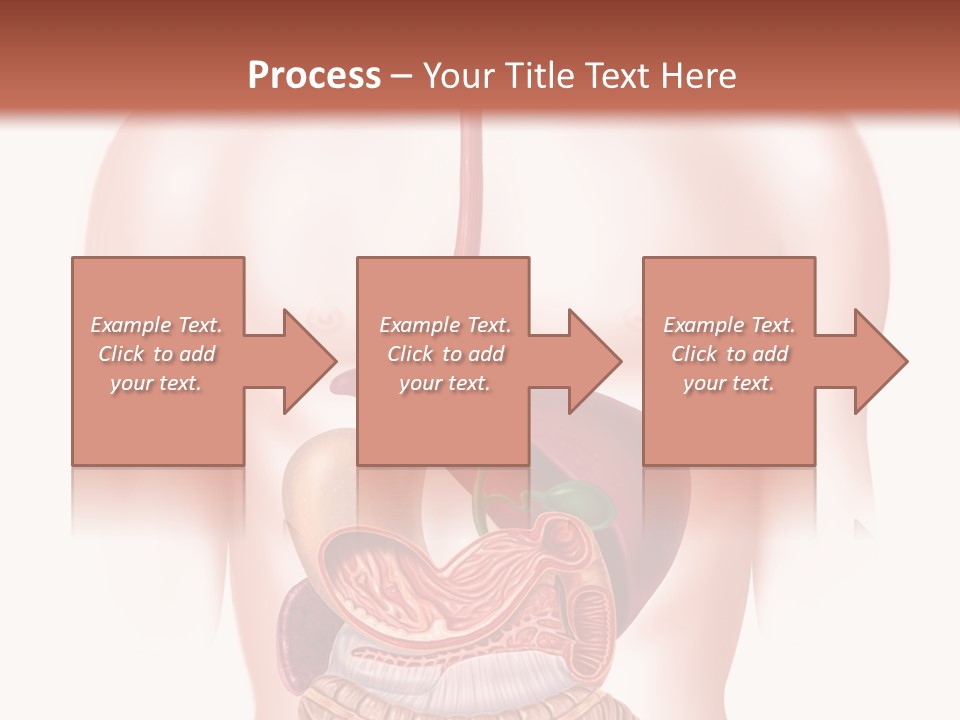 Process – Your Title Text Here

Example Text. Click to add your text.

Example Text. Click to add your text.

Example Text. Click to add your text.